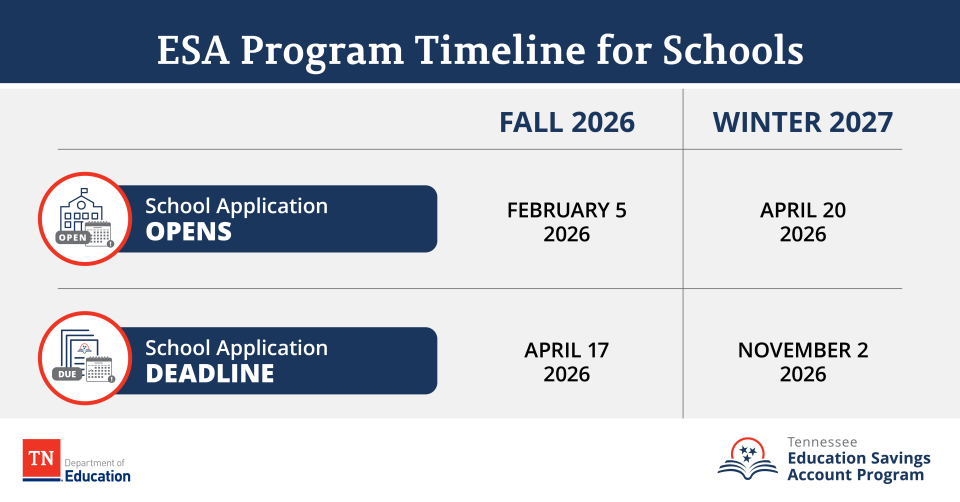 ESA Program Timeline for Schools

| | FALL 2026 | WINTER 2027 |
|---|---|---|
| OPEN School Application OPENS | FEBRUARY 5 2026 | APRIL 20 2026 |
| DUE School Application DEADLINE | APRIL 17 2026 | NOVEMBER 2 2026 |

TN Department of Education

Tennessee Education Savings Account Program